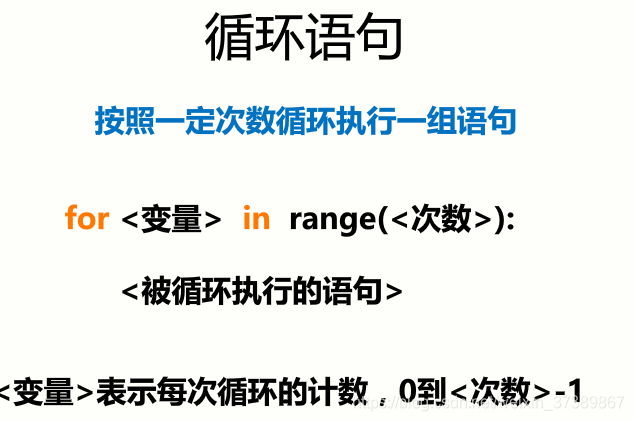 循环语句

按照一定次数循环执行一组语句

for <变量> in range(<次数>):

<被循环执行的语句>

<变量>表示每次循环的计数，0到<次数>-1

https://blog.csdn.net/weixin_37989867